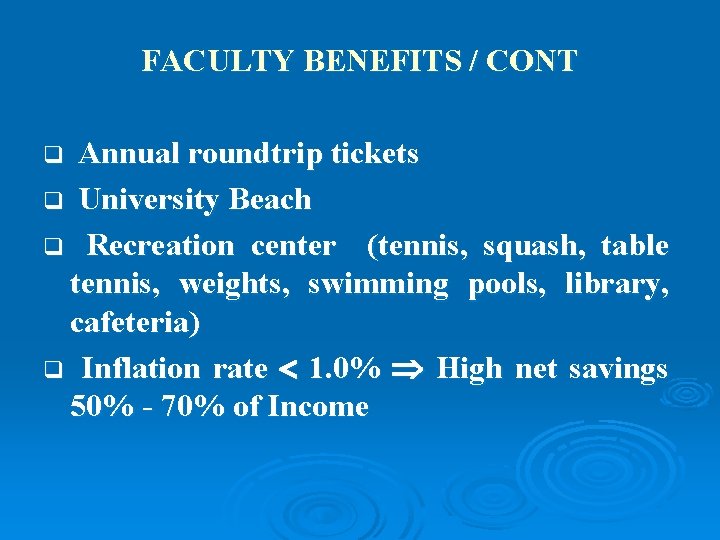 FACULTY BENEFITS / CONT

❑ Annual roundtrip tickets

❑ University Beach

❑ Recreation center (tennis, squash, table tennis, weights, swimming pools, library, cafeteria)

❑ Inflation rate $<$ 1.0% $\Rightarrow$ High net savings 50% - 70% of Income